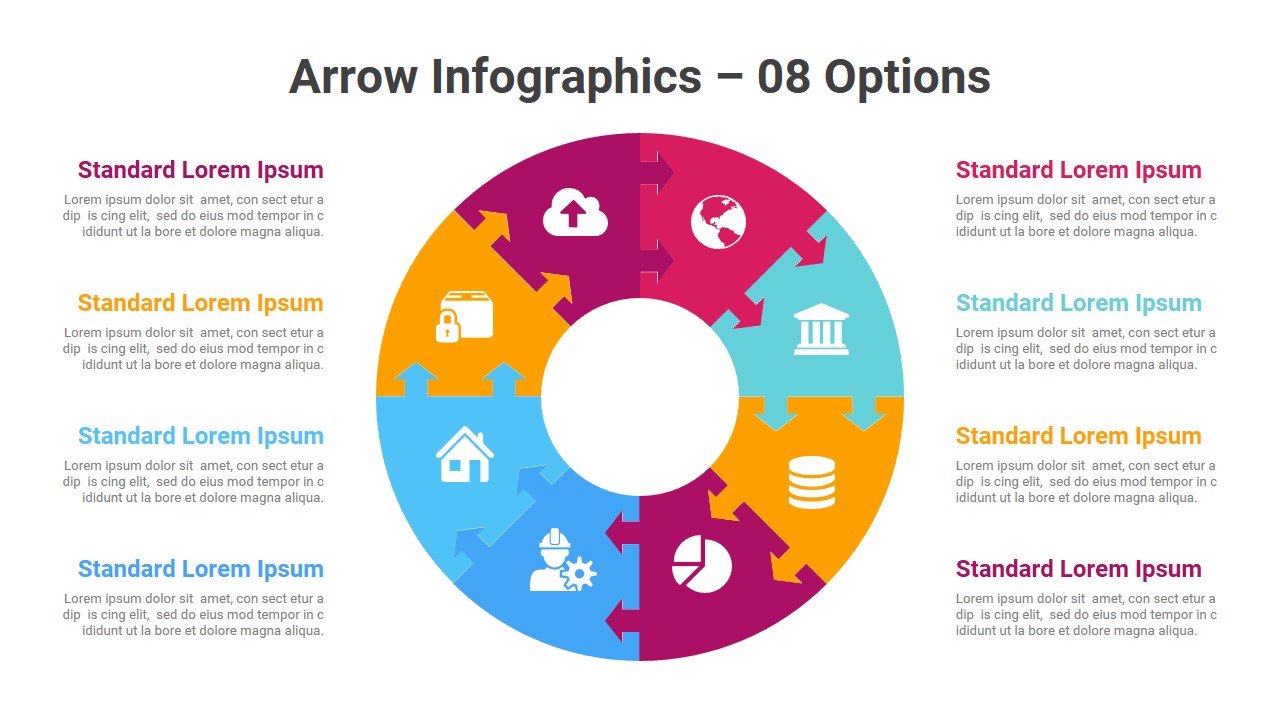 Arrow Infographics – 08 Options

Standard Lorem Ipsum

Lorem ipsum dolor sit amet, con sect etur a dip is cing elit, sed do eius mod tempor in c ididunt ut la bore et dolore magna aliqua.

Standard Lorem Ipsum

Lorem ipsum dolor sit amet, con sect etur a dip is cing elit, sed do eius mod tempor in c ididunt ut la bore et dolore magna aliqua.

Standard Lorem Ipsum

Lorem ipsum dolor sit amet, con sect etur a dip is cing elit, sed do eius mod tempor in c ididunt ut la bore et dolore magna aliqua.

Standard Lorem Ipsum

Lorem ipsum dolor sit amet, con sect etur a dip is cing elit, sed do eius mod tempor in c ididunt ut la bore et dolore magna aliqua.

Standard Lorem Ipsum

Lorem ipsum dolor sit amet, con sect etur a dip is cing elit, sed do eius mod tempor in c ididunt ut la bore et dolore magna aliqua.

Standard Lorem Ipsum

Lorem ipsum dolor sit amet, con sect etur a dip is cing elit, sed do eius mod tempor in c ididunt ut la bore et dolore magna aliqua.

Standard Lorem Ipsum

Lorem ipsum dolor sit amet, con sect etur a dip is cing elit, sed do eius mod tempor in c ididunt ut la bore et dolore magna aliqua.

Standard Lorem Ipsum

Lorem ipsum dolor sit amet, con sect etur a dip is cing elit, sed do eius mod tempor in c ididunt ut la bore et dolore magna aliqua.